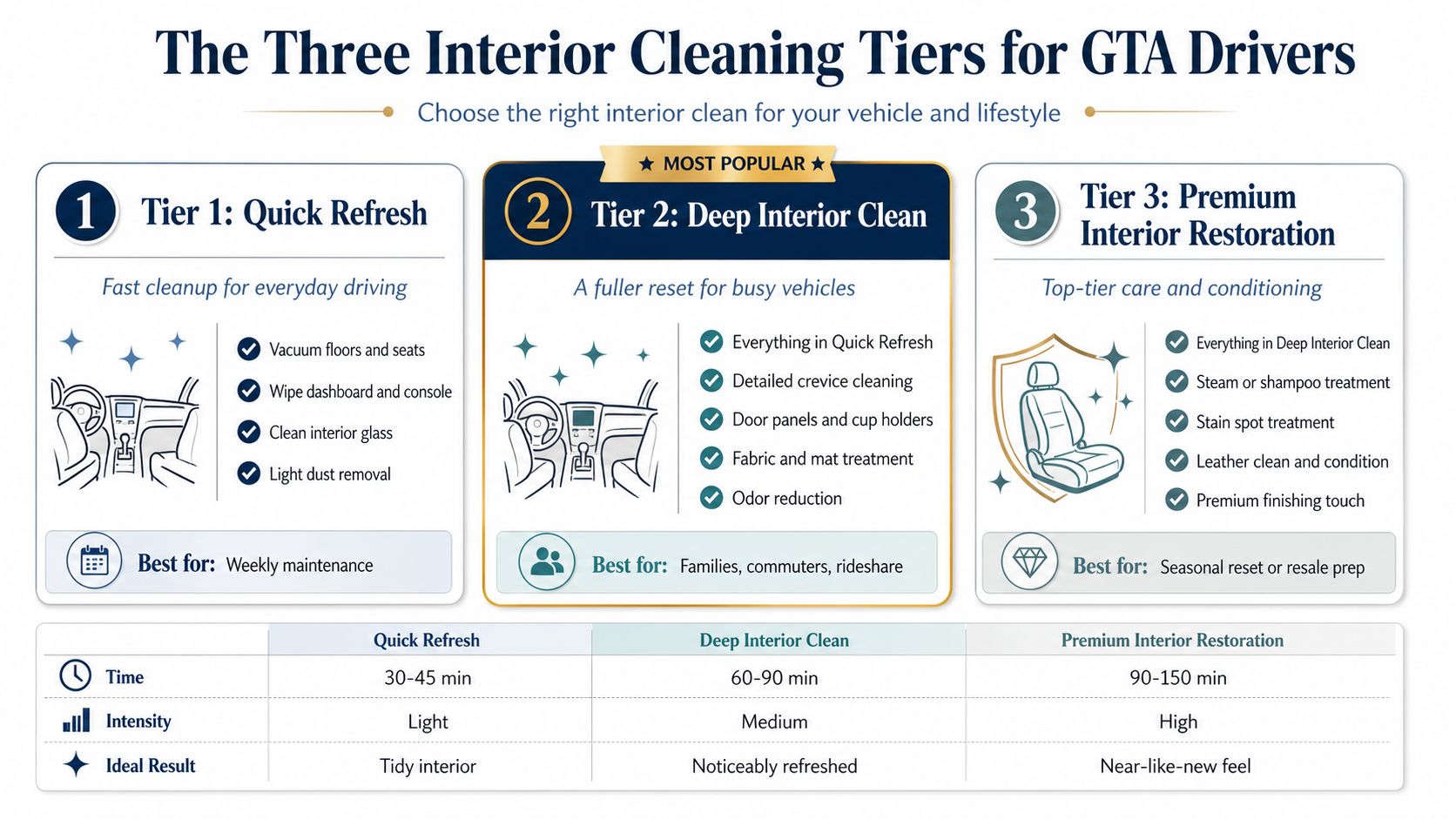 The Three Interior Cleaning Tiers for GTA Drivers

Choose the right interior clean for your vehicle and lifestyle

1 Tier 1: Quick Refresh

Fast cleanup for everyday driving

Vacuum floors and seats
Wipe dashboard and console
Clean interior glass
Light dust removal

Best for: Weekly maintenance

★ MOST POPULAR ★

2 Tier 2: Deep Interior Clean

A fuller reset for busy vehicles

Everything in Quick Refresh
Detailed crevice cleaning
Door panels and cup holders
Fabric and mat treatment
Odor reduction

Best for: Families, commuters, rideshare

3 Tier 3: Premium Interior Restoration

Top-tier care and conditioning

Everything in Deep Interior Clean
Steam or shampoo treatment
Stain spot treatment
Leather clean and condition
Premium finishing touch

Best for: Seasonal reset or resale prep

| | Quick Refresh | Deep Interior Clean | Premium Interior Restoration |
|---|---|---|---|
| Time | 30-45 min | 60-90 min | 90-150 min |
| Intensity | Light | Medium | High |
| Ideal Result | Tidy interior | Noticeably refreshed | Near-like-new feel |